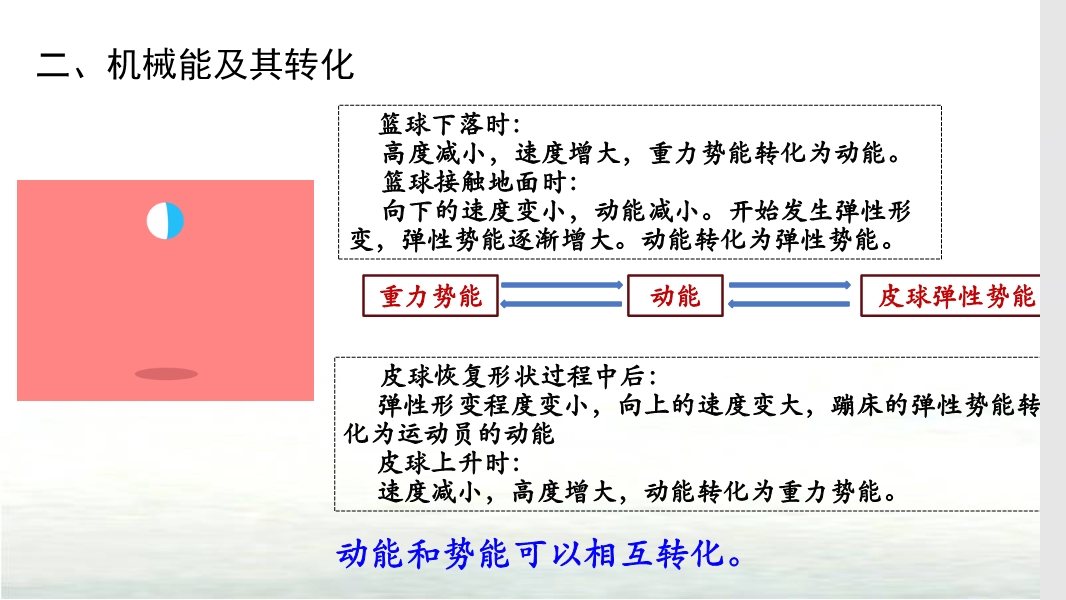 二、机械能及其转化

篮球下落时：
高度减小，速度增大，重力势能转化为动能。
篮球接触地面时：
向下的速度变小，动能减小。开始发生弹性形变，弹性势能逐渐增大。动能转化为弹性势能。

重力势能

动能

皮球弹性势能

皮球恢复形状过程中后：
弹性形变程度变小，向上的速度变大，蹦床的弹性势能转化为运动员的动能
皮球上升时：
速度减小，高度增大，动能转化为重力势能。

动能和势能可以相互转化。